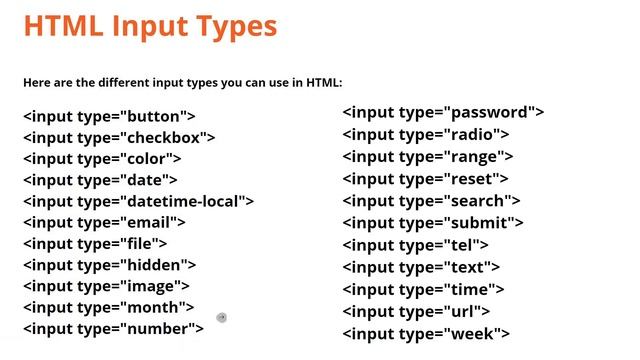 HTML Input Types

Here are the different input types you can use in HTML:

<input type="button">
<input type="checkbox">
<input type="color">
<input type="date">
<input type="datetime-local">
<input type="email">
<input type="file">
<input type="hidden">
<input type="image">
<input type="month">
<input type="number">

<input type="password">
<input type="radio">
<input type="range">
<input type="reset">
<input type="search">
<input type="submit">
<input type="tel">
<input type="text">
<input type="time">
<input type="url">
<input type="week">